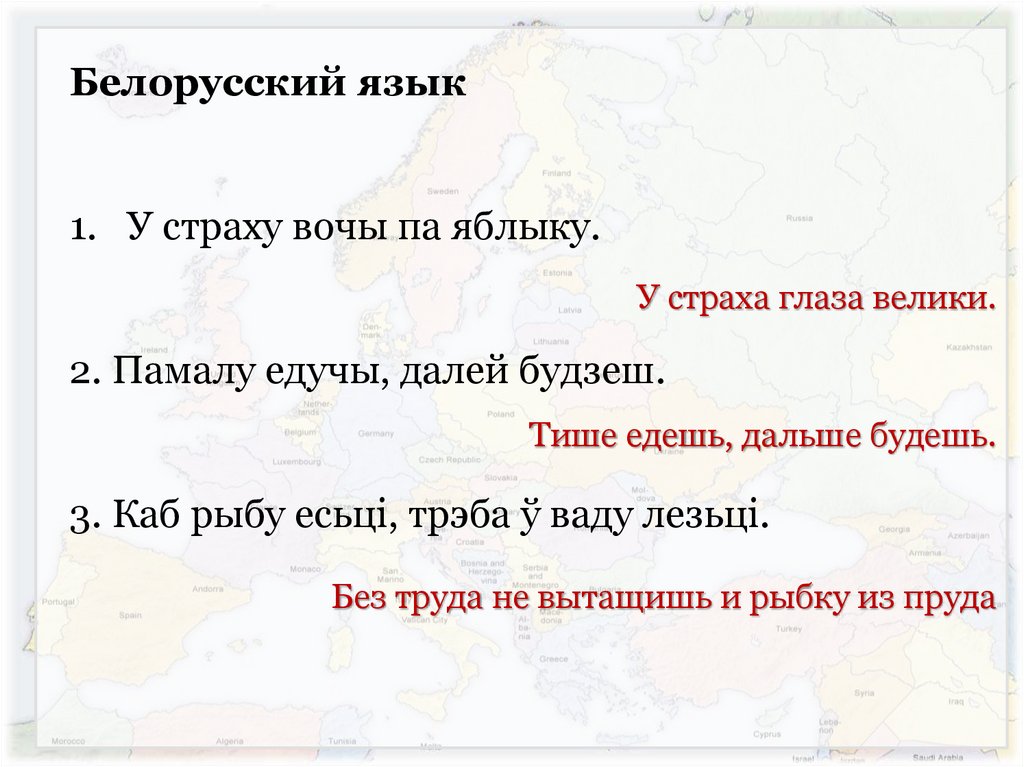 Белорусский язык

1. У страху вочы па яблыку.

У страха глаза велики.

2. Памалу едучы, далей будзеш.

Тише едешь, дальше будешь.

3. Каб рыбу есьці, трэба ў ваду лезьці.

Без труда не вытащишь и рыбку из пруда